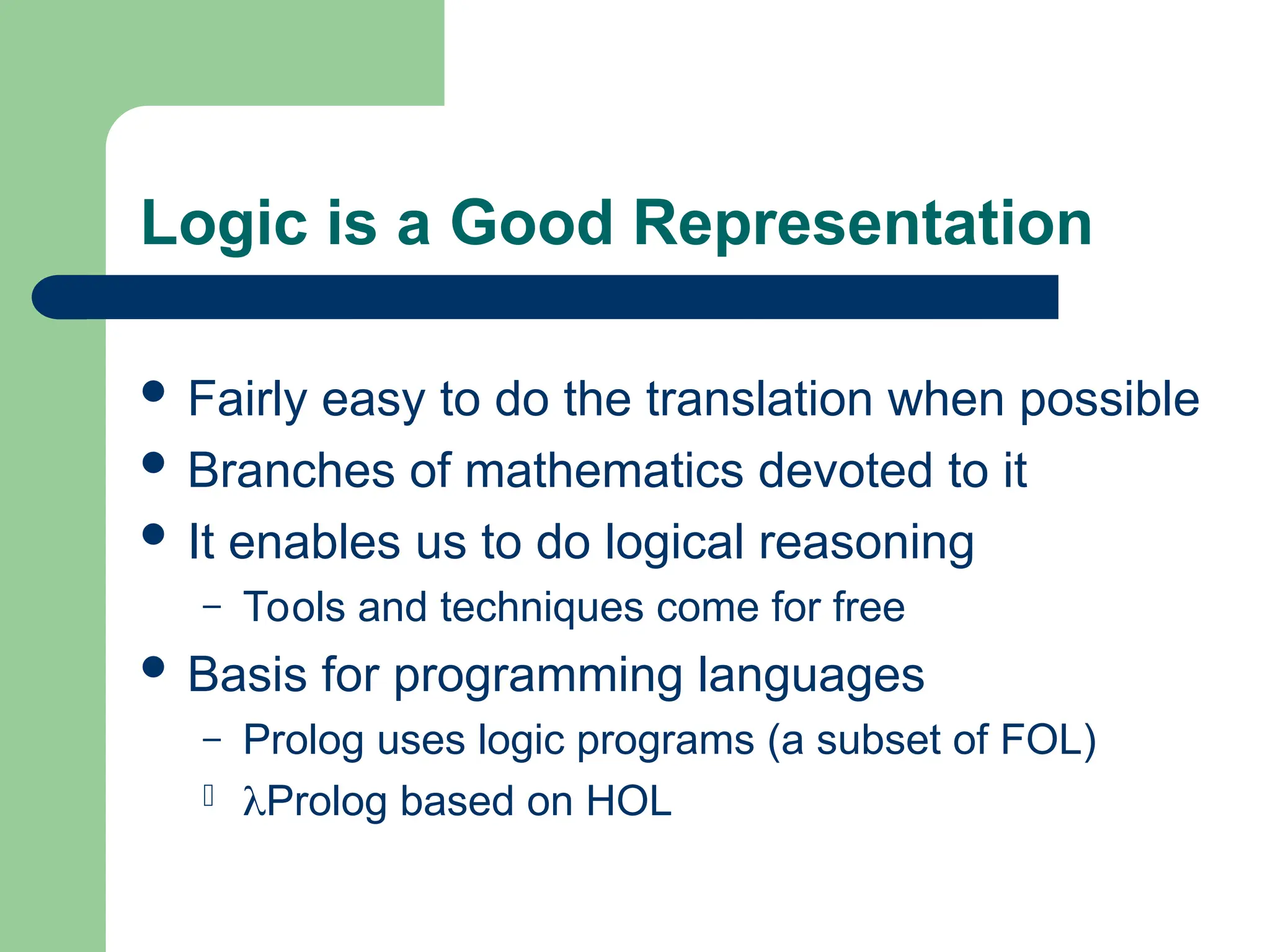 Logic is a Good Representation

- Fairly easy to do the translation when possible
- Branches of mathematics devoted to it
- It enables us to do logical reasoning
  – Tools and techniques come for free
- Basis for programming languages
  – Prolog uses logic programs (a subset of FOL)
  – λProlog based on HOL